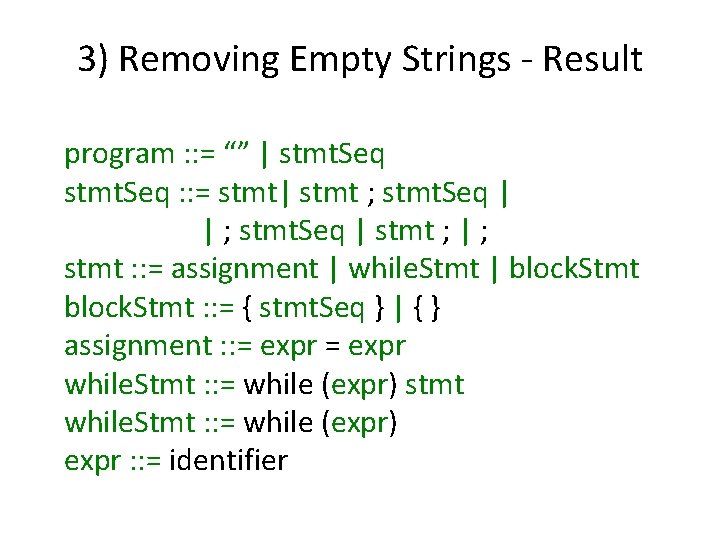 3) Removing Empty Strings - Result

program ::= “” | stmtSeq
stmtSeq ::= stmt| stmt ; stmtSeq |
| ; stmtSeq | stmt ; | ;
stmt ::= assignment | whileStmt | blockStmt
blockStmt ::= { stmtSeq } | { }
assignment ::= expr = expr
whileStmt ::= while (expr) stmt
whileStmt ::= while (expr)
expr ::= identifier